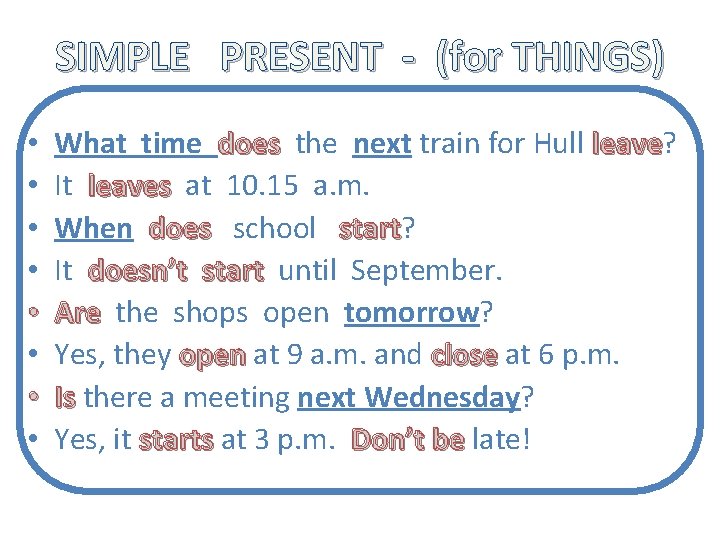 SIMPLE PRESENT - (for THINGS)

• What time does the next train for Hull leave?
• It leaves at 10.15 a.m.
• When does school start?
• It doesn't start until September.
• Are the shops open tomorrow?
• Yes, they open at 9 a.m. and close at 6 p.m.
• Is there a meeting next Wednesday?
• Yes, it starts at 3 p.m. Don't be late!